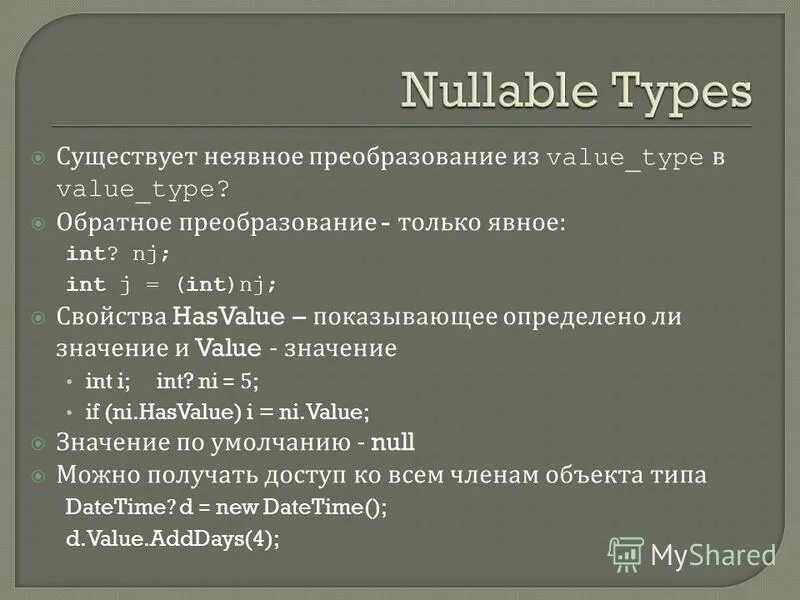 Nullable Types

Существует неявное преобразование из value_type в value_type?

Обратное преобразование - только явное:
int? nj;
int j = (int)nj;

Свойства HasValue – показывающее определено ли значение и Value - значение
• int i;   int? ni = 5;
• if (ni.HasValue) i = ni.Value;

Значение по умолчанию - null

Можно получать доступ ко всем членам объекта типа
DateTime? d = new DateTime();
d.Value.AddDays(4);

MyShared